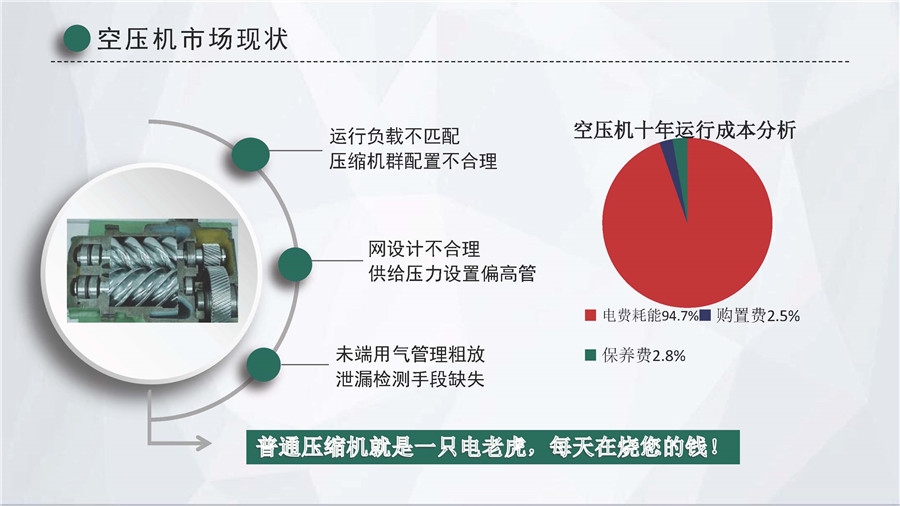 空压机市场现状

运行负载不匹配
压缩机群配置不合理

网设计不合理
供给压力设置偏高管

未端用气管理粗放
泄漏检测手段缺失

空压机十年运行成本分析

电费耗能94.7%
购置费2.5%
保养费2.8%

普通压缩机就是一只电老虎，每天在烧您的钱！